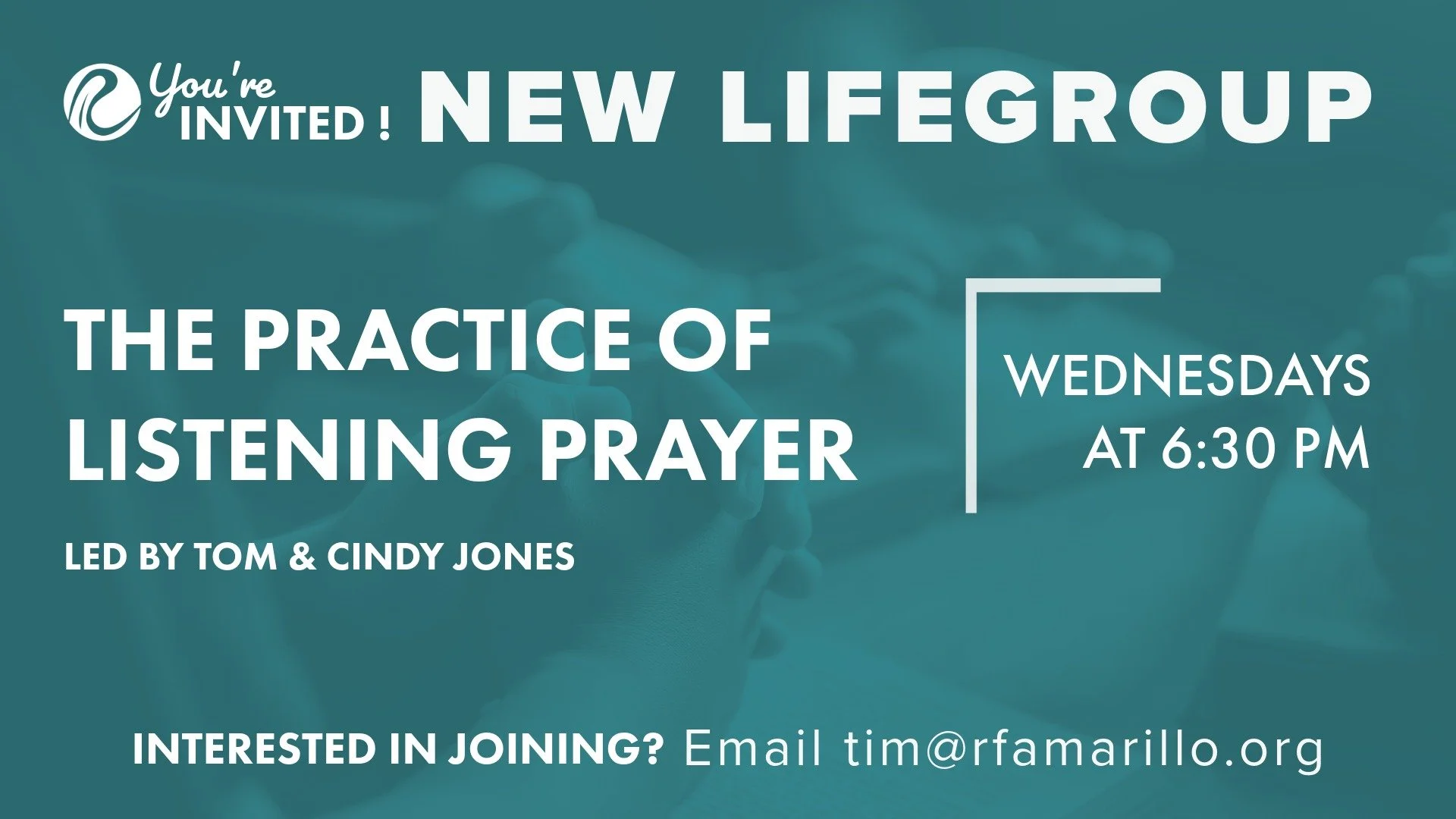 You're INVITED ! NEW LIFEGROUP

THE PRACTICE OF LISTENING PRAYER

LED BY TOM & CINDY JONES

WEDNESDAYS AT 6:30 PM

INTERESTED IN JOINING? Email tim@rfamarillo.org